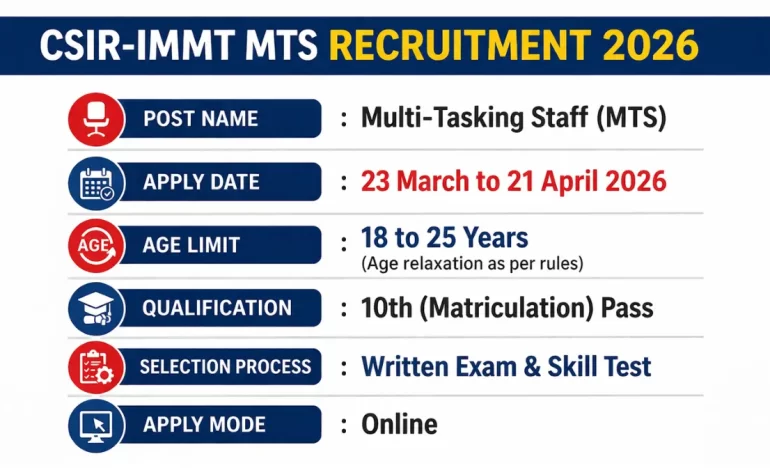 CSIR-IMMT MTS RECRUITMENT 2026

POST NAME : Multi-Tasking Staff (MTS)

APPLY DATE : 23 March to 21 April 2026

AGE

AGE LIMIT : 18 to 25 Years
(Age relaxation as per rules)

QUALIFICATION : 10th (Matriculation) Pass

SELECTION PROCESS : Written Exam & Skill Test

APPLY MODE : Online